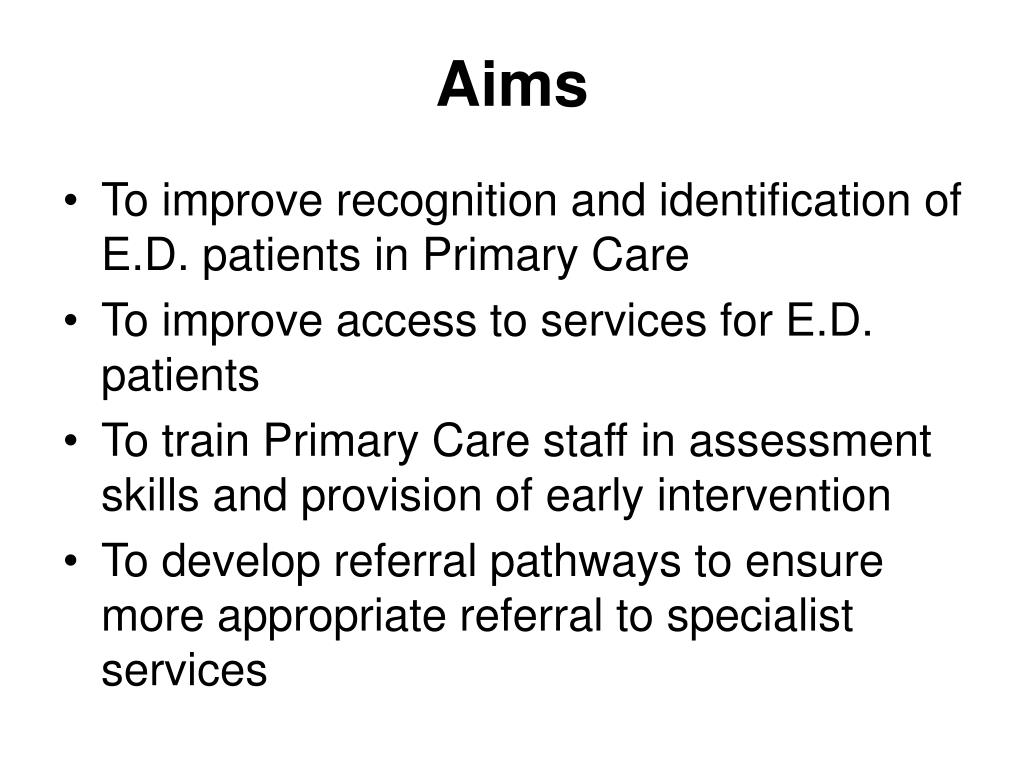 Aims

• To improve recognition and identification of E.D. patients in Primary Care
• To improve access to services for E.D. patients
• To train Primary Care staff in assessment skills and provision of early intervention
• To develop referral pathways to ensure more appropriate referral to specialist services